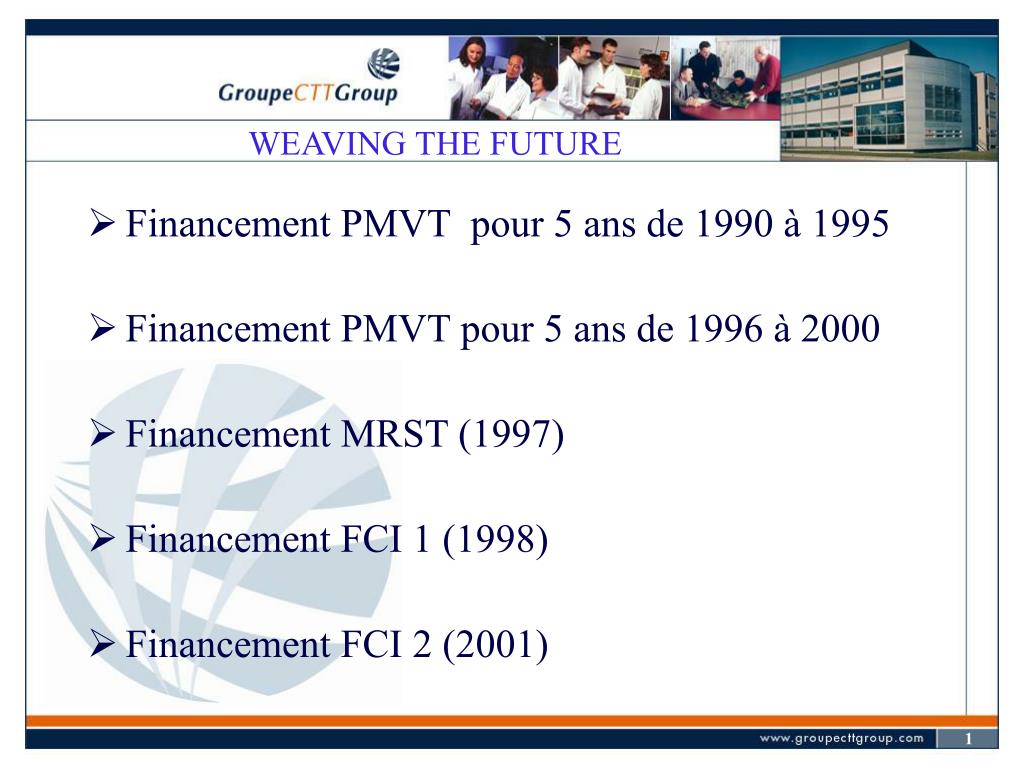 GroupeCTTGroup

WEAVING THE FUTURE

➢ Financement PMVT pour 5 ans de 1990 à 1995

➢ Financement PMVT pour 5 ans de 1996 à 2000

➢ Financement MRST (1997)

➢ Financement FCI 1 (1998)

➢ Financement FCI 2 (2001)

www.groupecttgroup.com

1